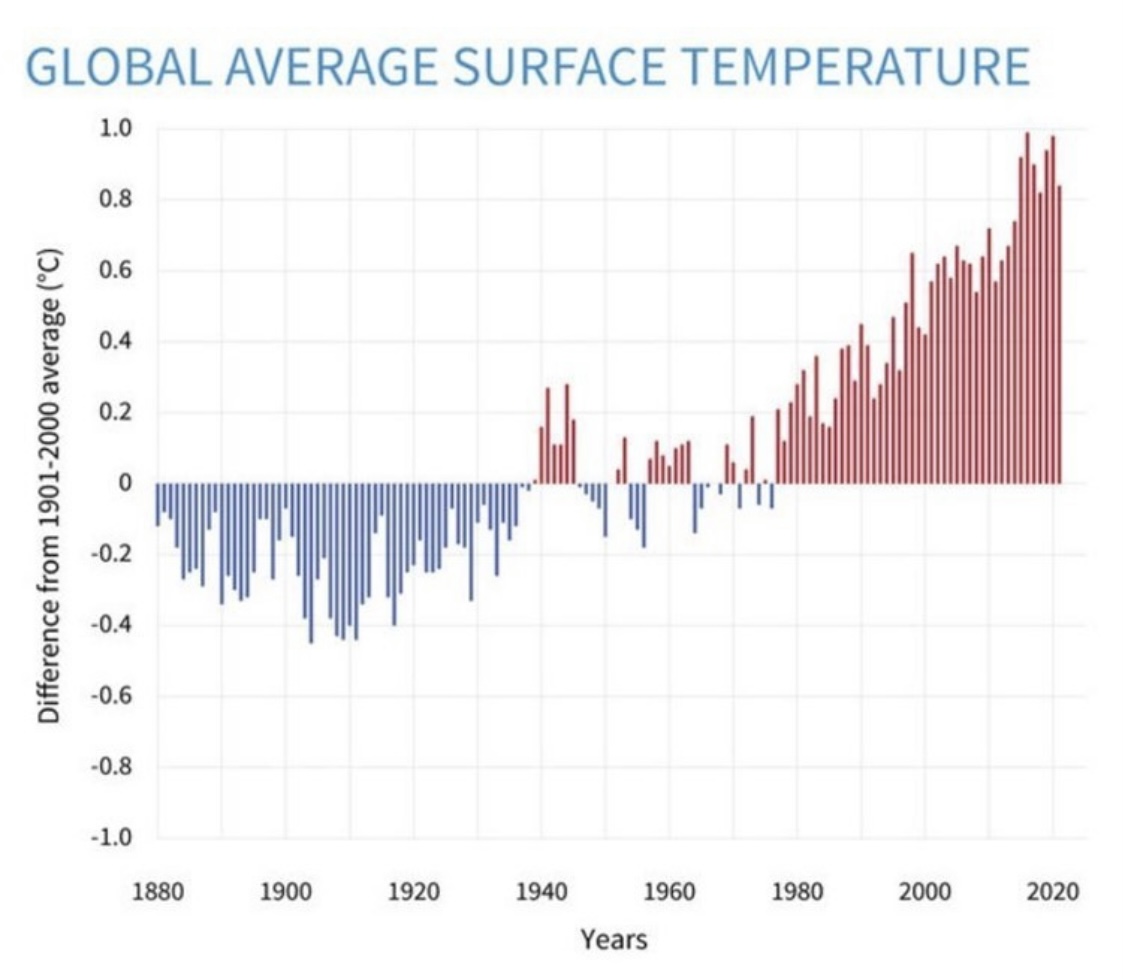 GLOBAL AVERAGE SURFACE TEMPERATURE

Difference from 1901-2000 average (°C)

1.0
0.8
0.6
0.4
0.2
0
-0.2
-0.4
-0.6
-0.8
-1.0

1880 1900 1920 1940 1960 1980 2000 2020

Years